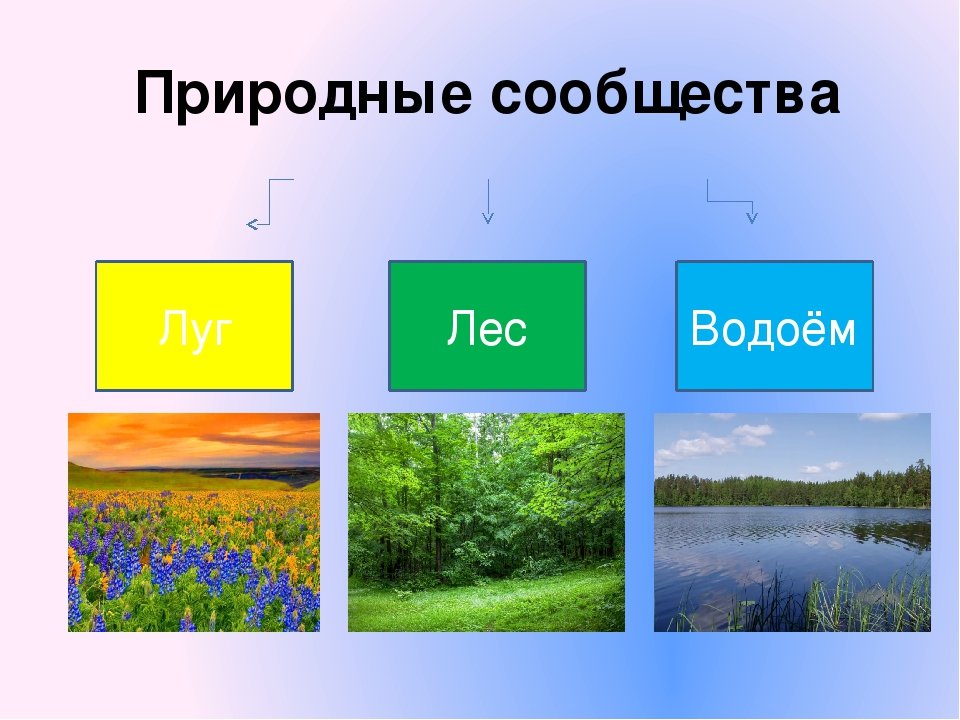 Природные сообщества

Луг

Лес

Водоём